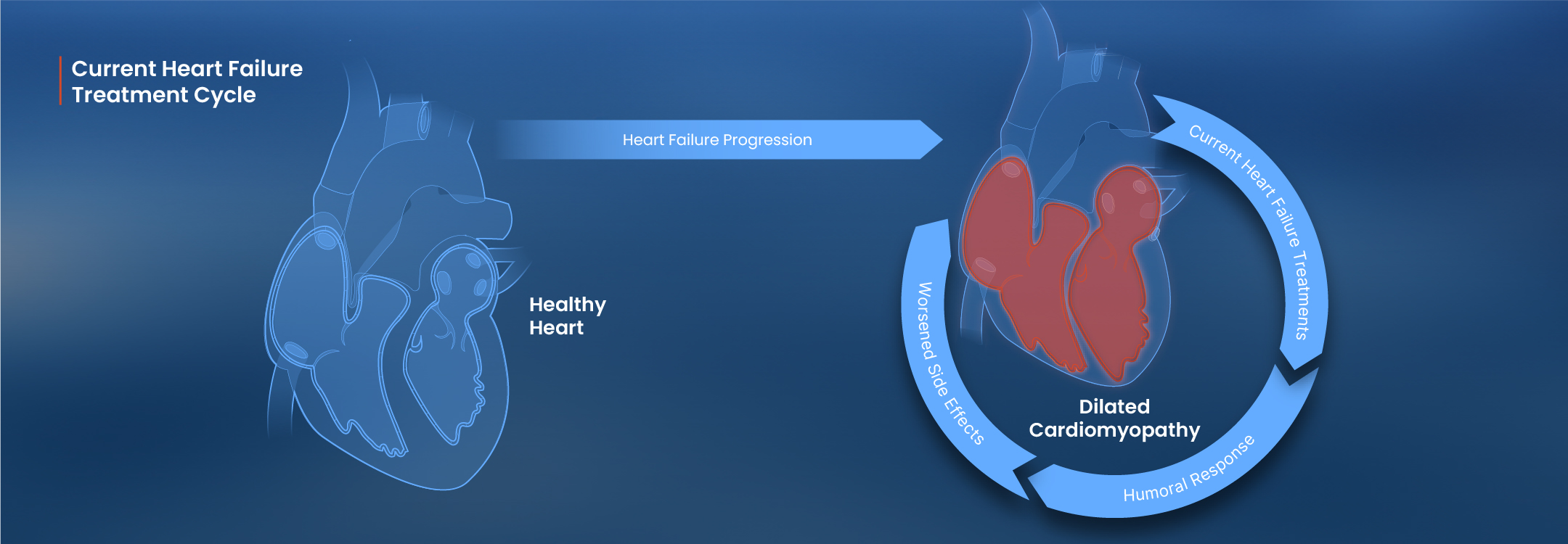 Current Heart Failure Treatment Cycle

Heart Failure Progression

Healthy Heart

Current Heart Failure Treatments

Humoral Response

Worsened Side Effects

Dilated Cardiomyopathy